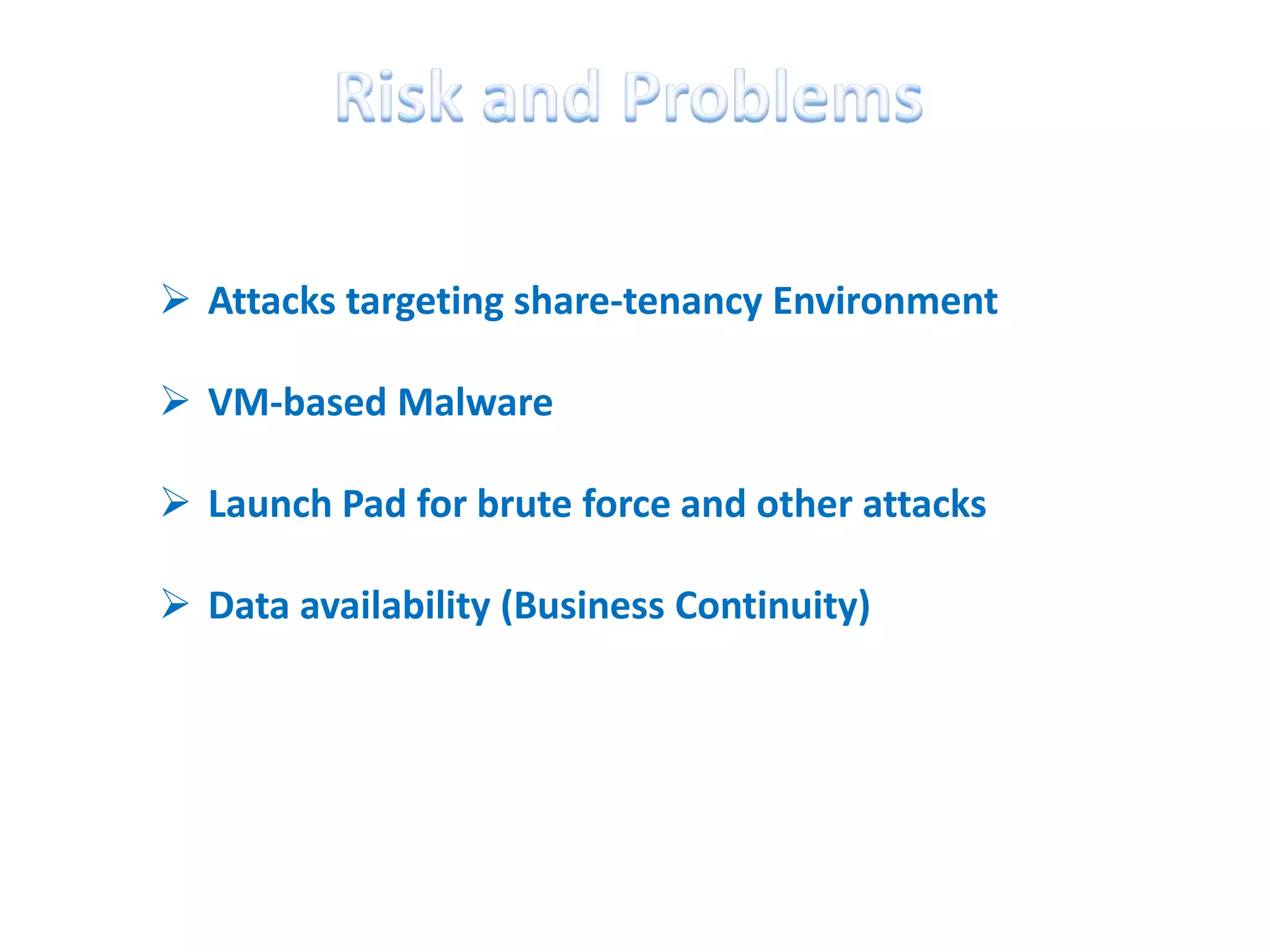 Risk and Problems

➢ Attacks targeting share-tenancy Environment

➢ VM-based Malware

➢ Launch Pad for brute force and other attacks

➢ Data availability (Business Continuity)